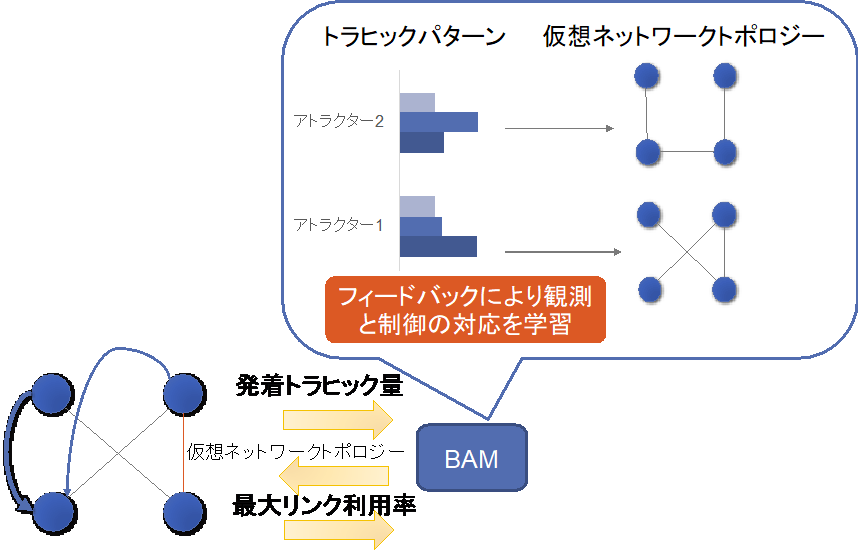 トラヒックパターン　仮想ネットワークトポロジー

アトラクター2

アトラクター1

フィードバックにより観測と制御の対応を学習

発着トラヒック量

仮想ネットワークトポロジー

最大リンク利用率

BAM